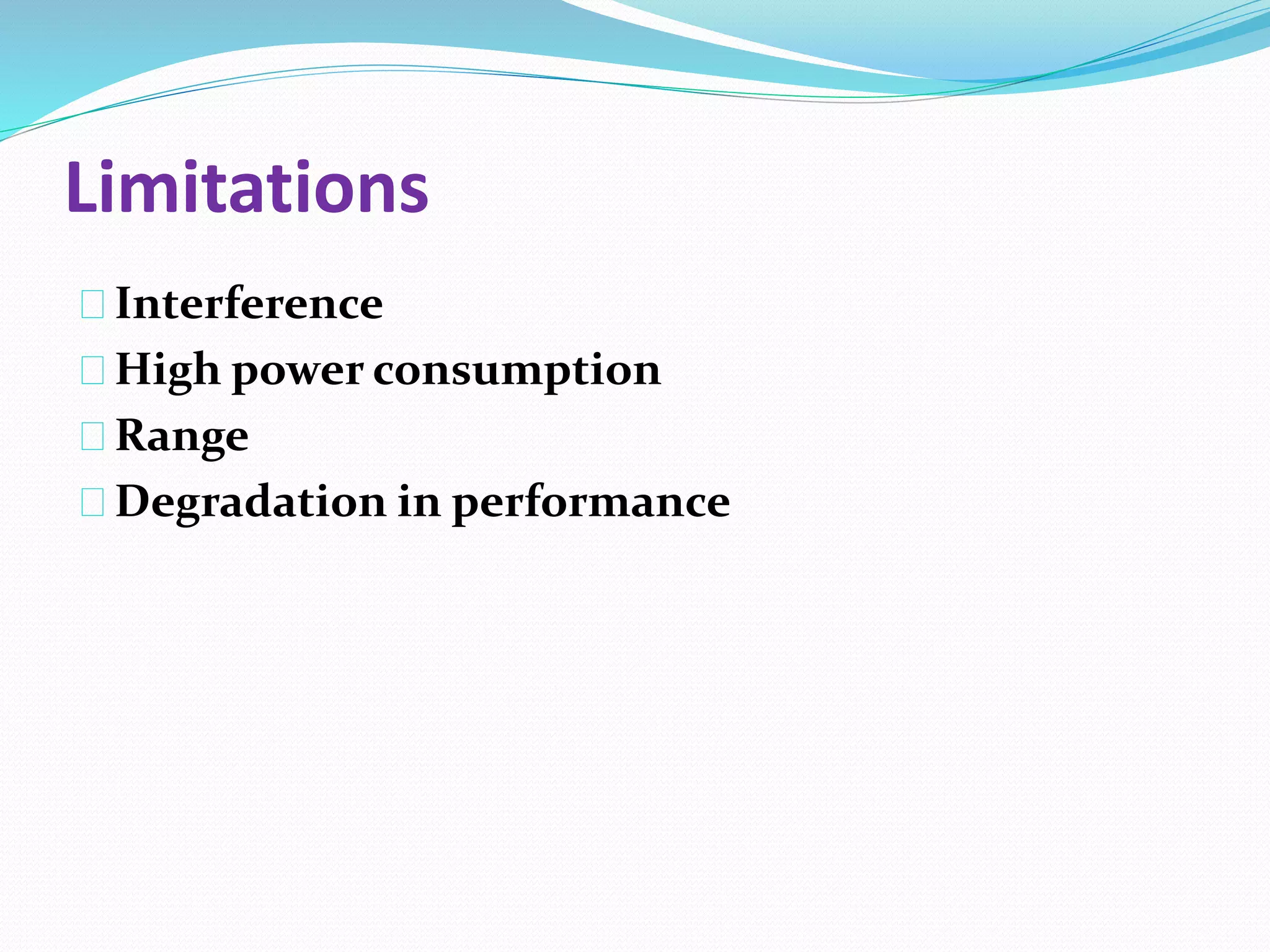 Limitations

Interference
High power consumption
Range
Degradation in performance